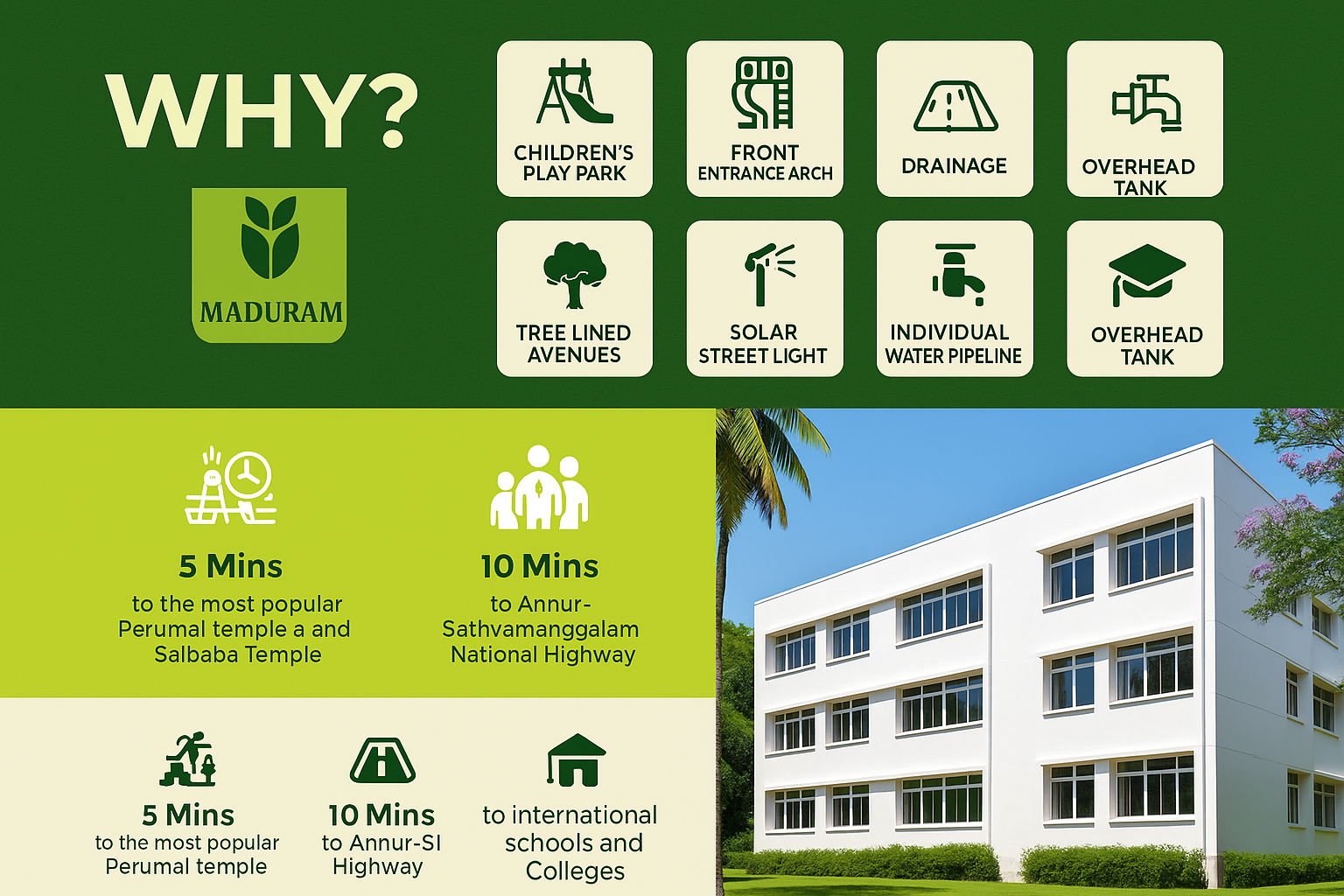 WHY?

MADURAM

CHILDREN'S PLAY PARK

FRONT ENTRANCE ARCH

DRAINAGE

OVERHEAD TANK

TREE LINED AVENUES

SOLAR STREET LIGHT

INDIVIDUAL WATER PIPELINE

OVERHEAD TANK

5 Mins
to the most popular Perumal temple a and Salbaba Temple

10 Mins
to Annur-Sathvamanggalam National Highway

5 Mins
to the most popular Perumal temple

10 Mins
to Annur-SI Highway

to international schools and Colleges